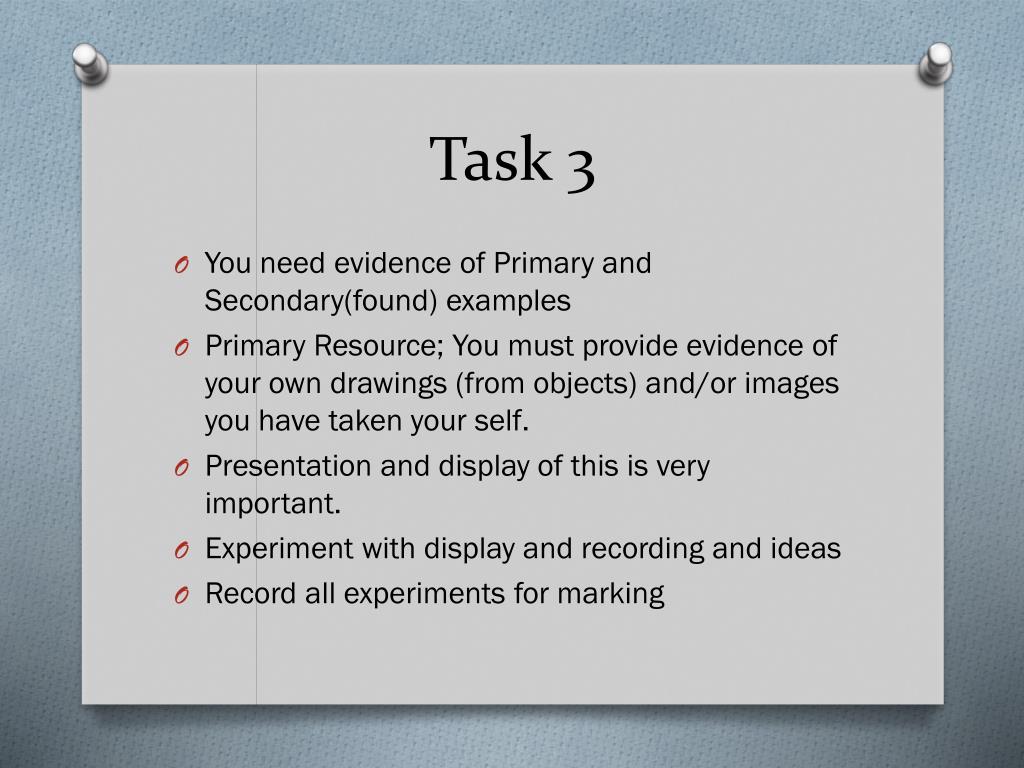 Task 3

O You need evidence of Primary and Secondary(found) examples
O Primary Resource; You must provide evidence of your own drawings (from objects) and/or images you have taken your self.
O Presentation and display of this is very important.
O Experiment with display and recording and ideas
O Record all experiments for marking